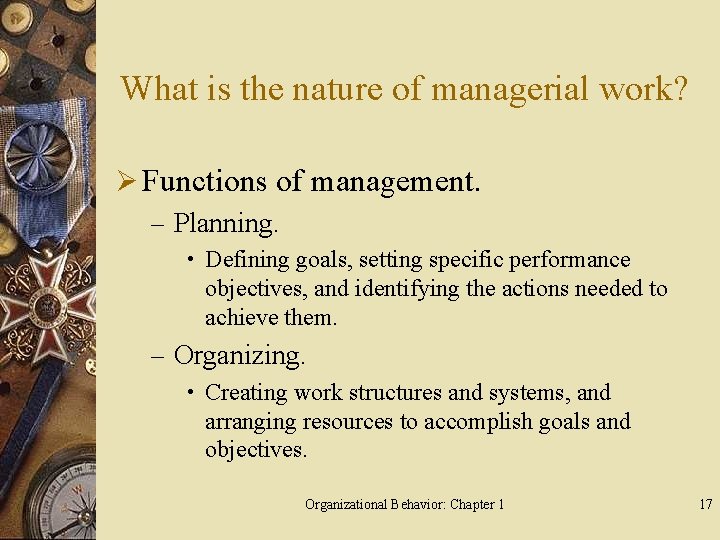 What is the nature of managerial work?

➢ Functions of management.

- Planning.

• Defining goals, setting specific performance objectives, and identifying the actions needed to achieve them.

- Organizing.

• Creating work structures and systems, and arranging resources to accomplish goals and objectives.

Organizational Behavior: Chapter 1

17